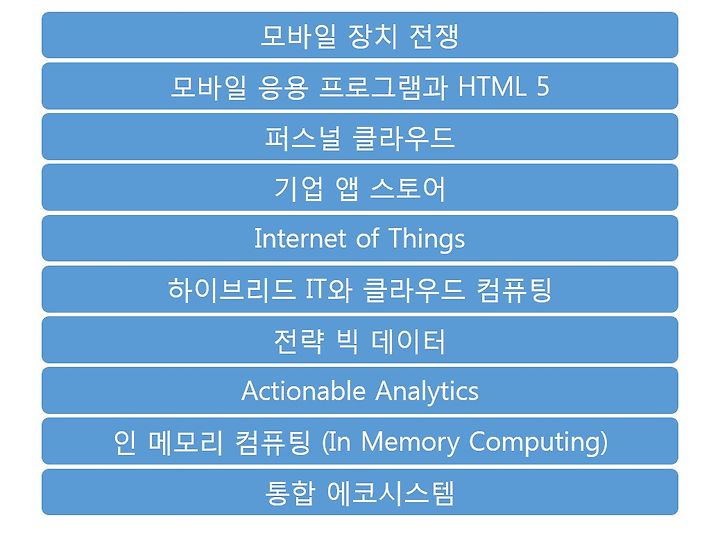 모바일 장치 전쟁

모바일 응용 프로그램과 HTML 5

퍼스널 클라우드

기업 앱 스토어

Internet of Things

하이브리드 IT와 클라우드 컴퓨팅

전략 빅 데이터

Actionable Analytics

인 메모리 컴퓨팅 (In Memory Computing)

통합 에코시스템